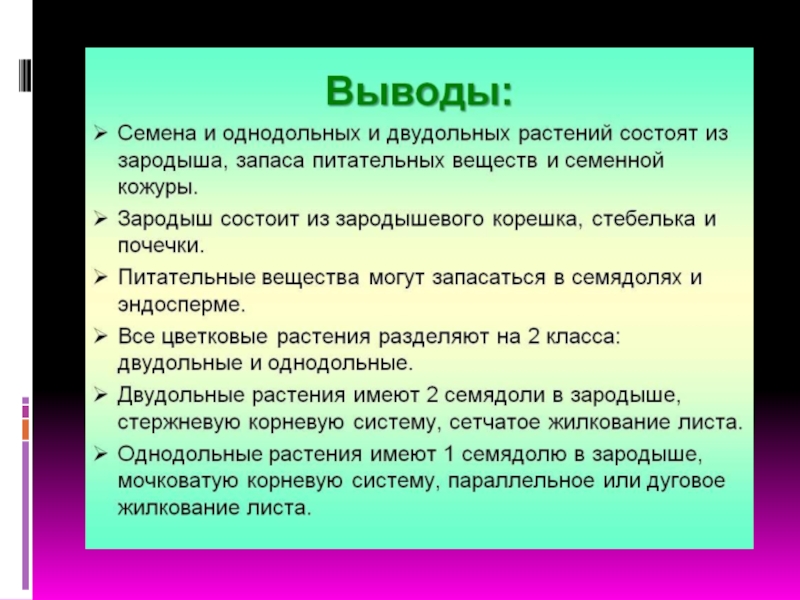 Выводы:

➢ Семена и однодольных и двудольных растений состоят из зародыша, запаса питательных веществ и семенной кожуры.

➢ Зародыш состоит из зародышевого корешка, стебелька и почечки.

➢ Питательные вещества могут запасаться в семядолях и эндосперме.

➢ Все цветковые растения разделяют на 2 класса: двудольные и однодольные.

➢ Двудольные растения имеют 2 семядоли в зародыше, стержневую корневую систему, сетчатое жилкование листа.

➢ Однодольные растения имеют 1 семядолю в зародыше, мочковатую корневую систему, параллельное или дуговое жилкование листа.